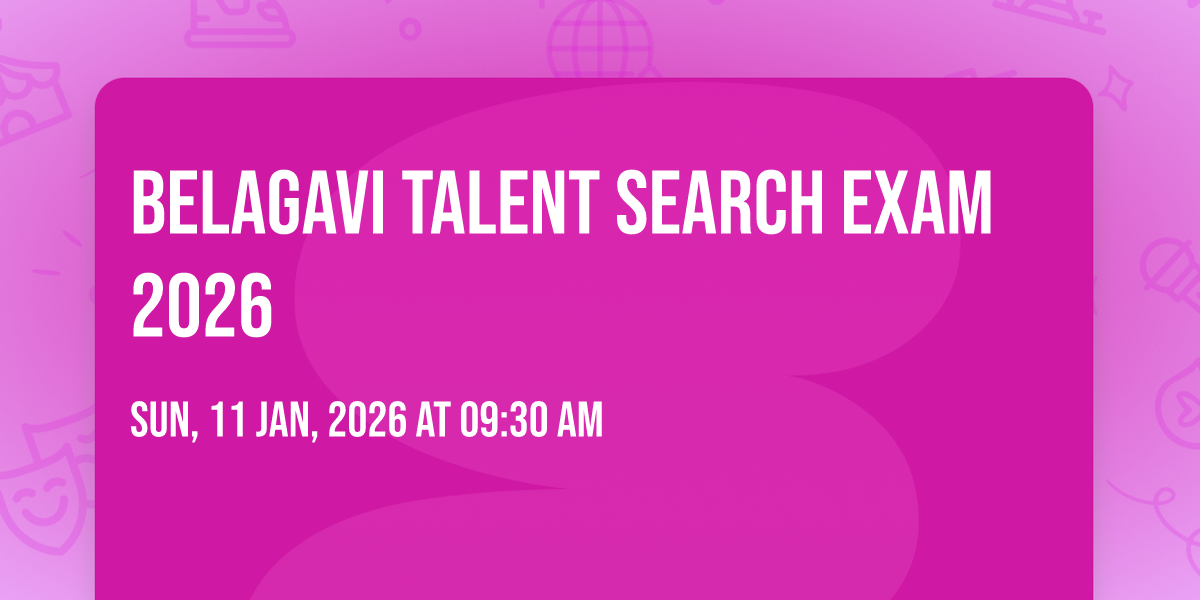 BELAGAVI TALENT SEARCH EXAM 2026

SUN, 11 JAN, 2026 AT 09:30 AM